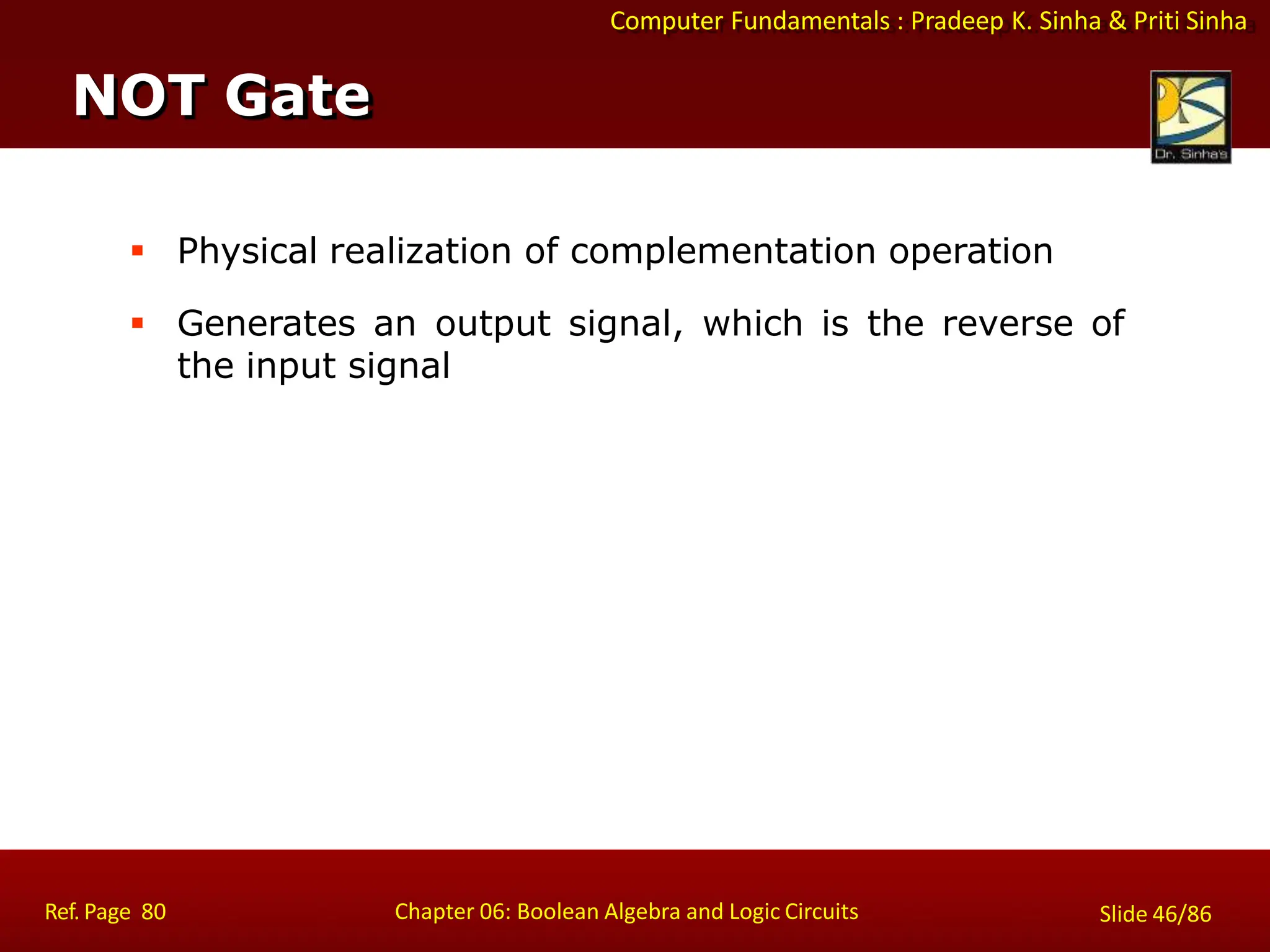 Computer Fundamentals : Pradeep K. Sinha & Priti Sinha

NOT Gate

Dr. Sinha's

▪ Physical realization of complementation operation

▪ Generates an output signal, which is the reverse of the input signal

Ref. Page 80

Chapter 06: Boolean Algebra and Logic Circuits

Slide 46/86